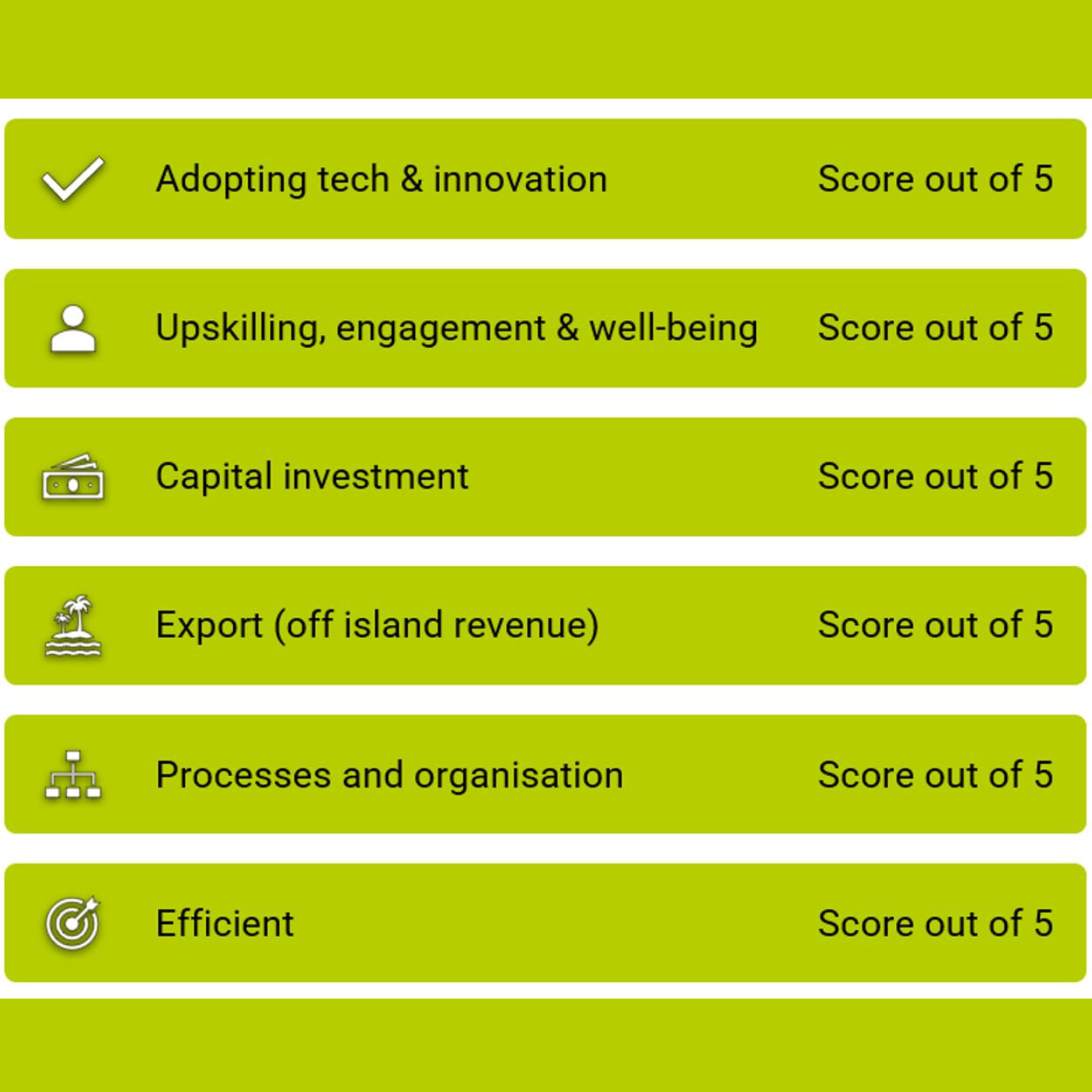 Adopting tech & innovation Score out of 5

Upskilling, engagement & well-being Score out of 5

Capital investment Score out of 5

Export (off island revenue) Score out of 5

Processes and organisation Score out of 5

Efficient Score out of 5